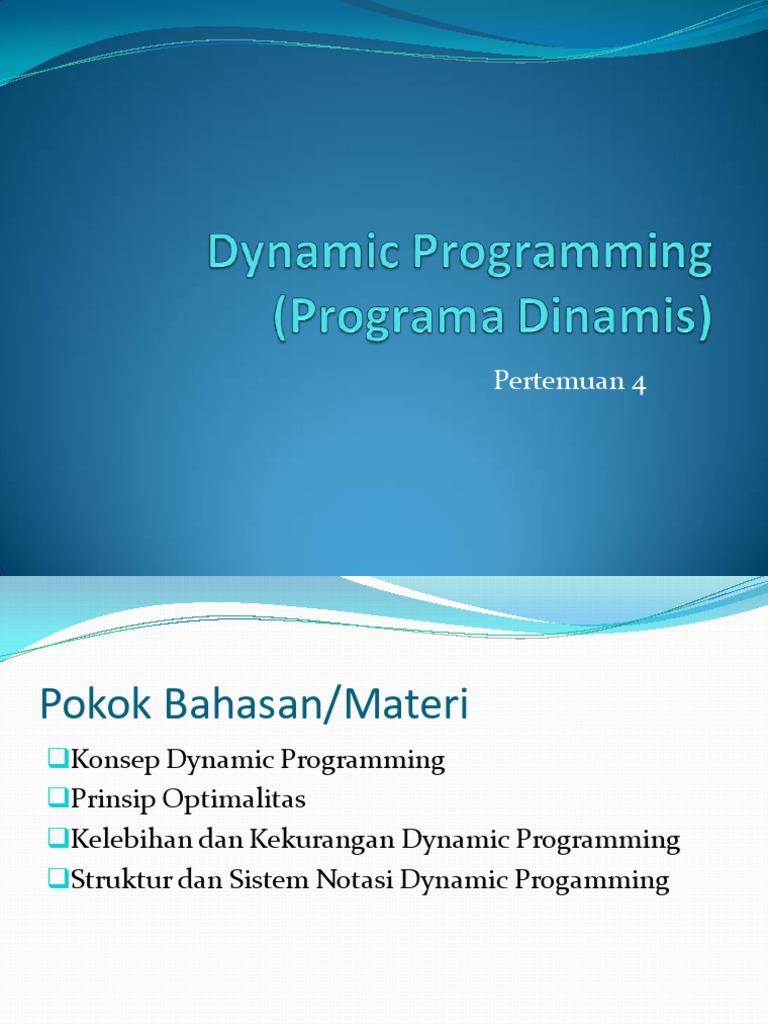 Dynamic Programming (Programa Dinamis)

Pertemuan 4

Pokok Bahasan/Materi

❑Konsep Dynamic Programming
❑Prinsip Optimalitas
❑Kelebihan dan Kekurangan Dynamic Programming
❑Struktur dan Sistem Notasi Dynamic Progamming